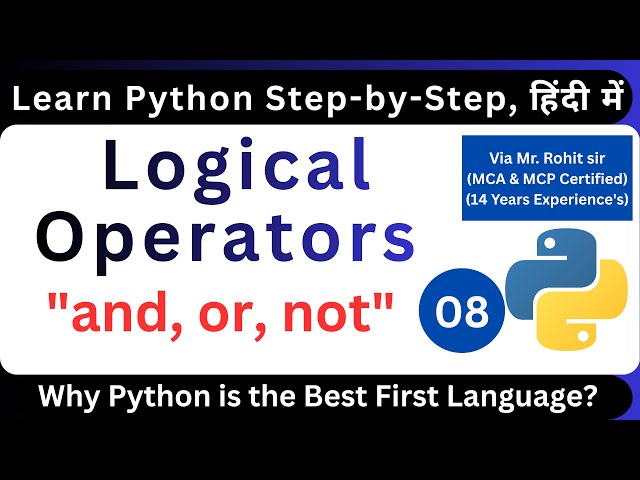 Learn Python Step-by-Step, हिंदी में

Logical Operators

"and, or, not"

Via Mr. Rohit sir
(MCA & MCP Certified)
(14 Years Experience's)

08

Why Python is the Best First Language?